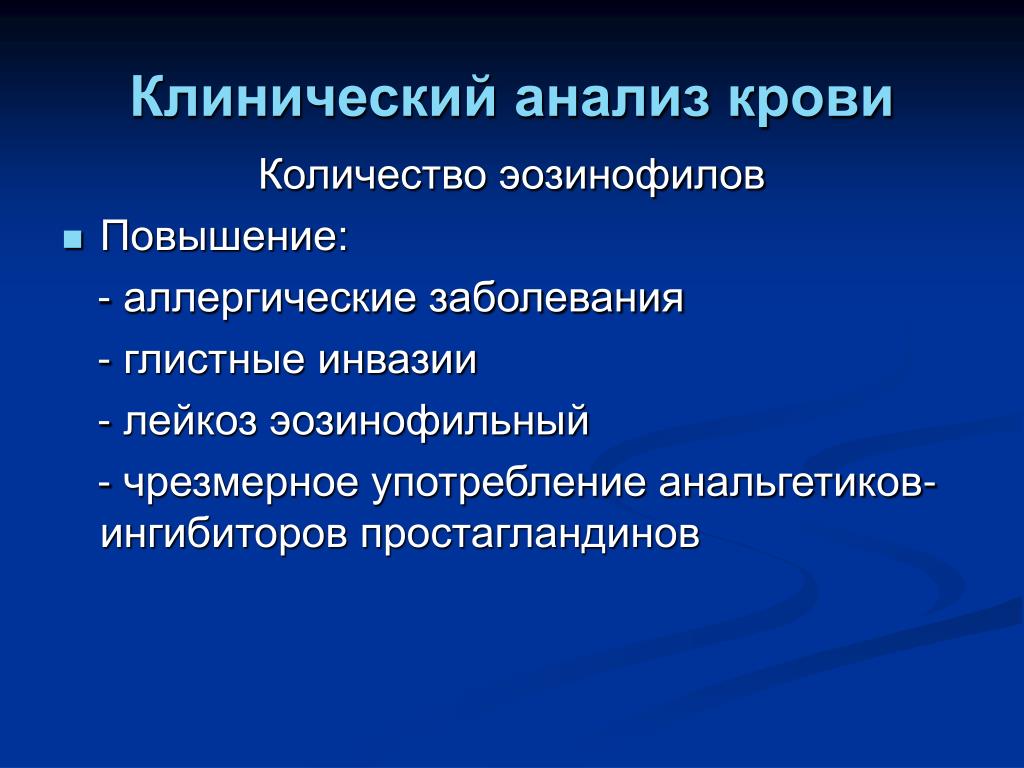 Клинический анализ крови

Количество эозинофилов

Повышение:

- аллергические заболевания

- глистные инвазии

- лейкоз эозинофильный

- чрезмерное употребление анальгетиков-ингибиторов простагландинов